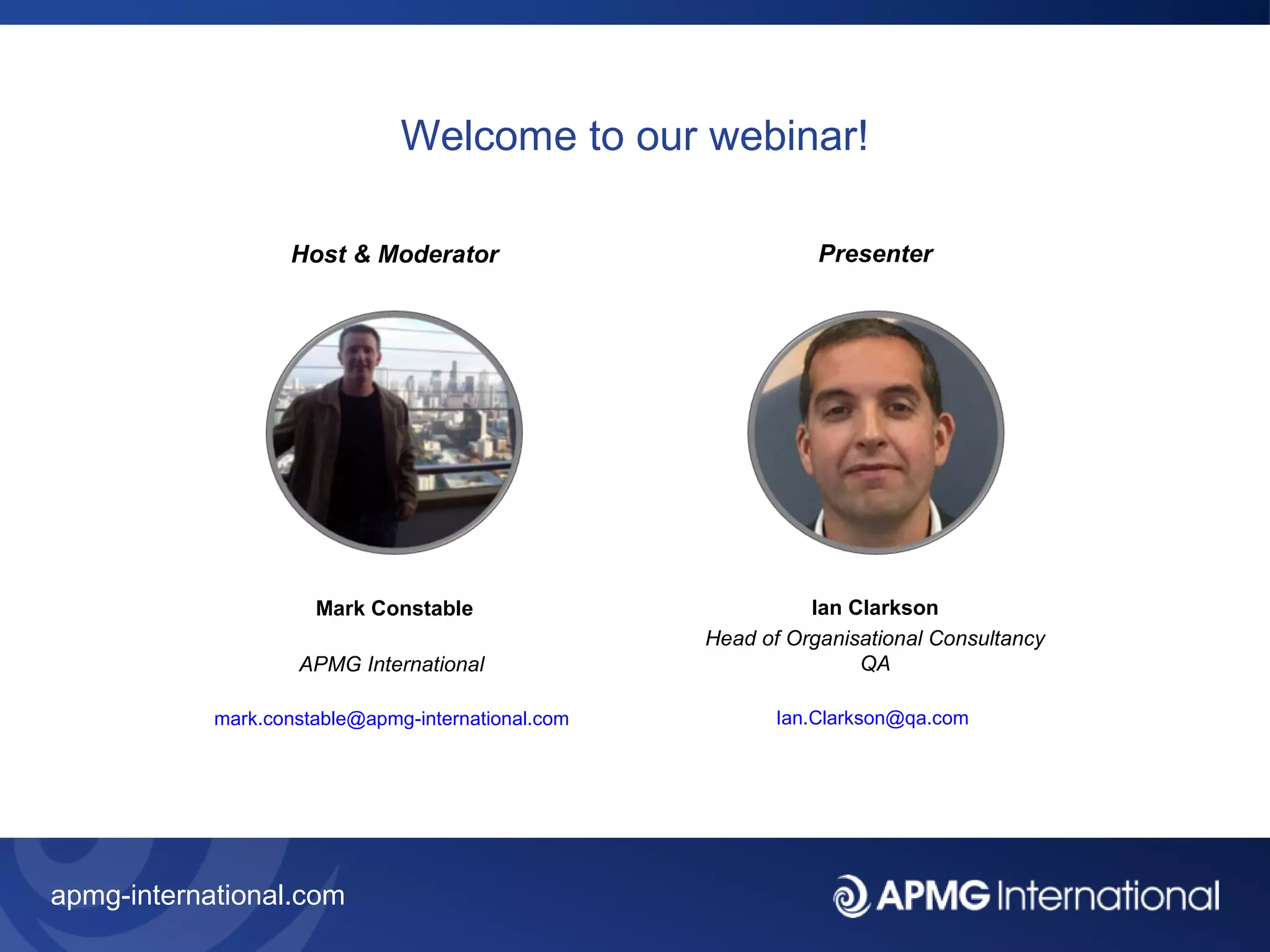 Welcome to our webinar!

Host & Moderator

Mark Constable

APMG International

mark.constable@apmg-international.com

Presenter

Ian Clarkson

Head of Organisational Consultancy
QA

Ian.Clarkson@qa.com

apmg-international.com

APMG International